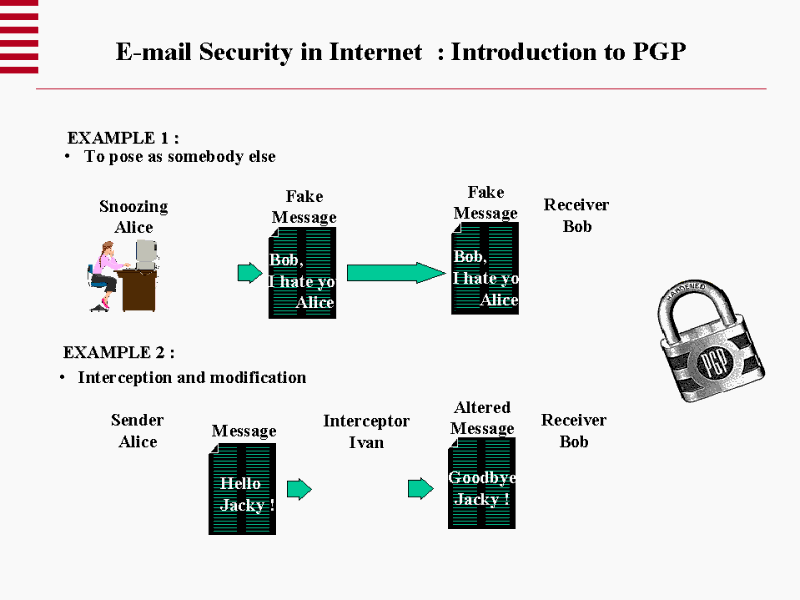 E-mail Security in Internet : Introduction to PGP

EXAMPLE 1 :
• To pose as somebody else

Snoozing Alice

Fake Message

Bob, I hate yo Alice

Fake Message

Bob, I hate yo Alice

Receiver Bob

HARDENED

PGP

EXAMPLE 2 :
• Interception and modification

Sender Alice

Message

Hello Jacky !

Interceptor Ivan

Altered Message

Goodbye Jacky !

Receiver Bob